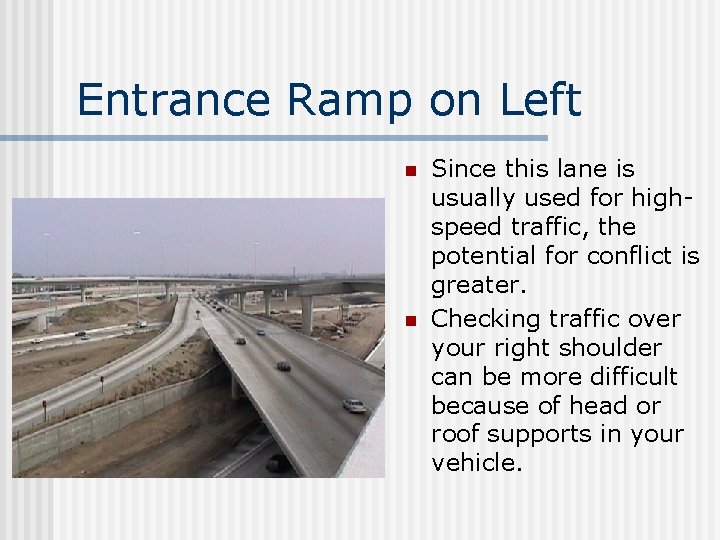 Entrance Ramp on Left

- Since this lane is usually used for high-speed traffic, the potential for conflict is greater.
- Checking traffic over your right shoulder can be more difficult because of head or roof supports in your vehicle.